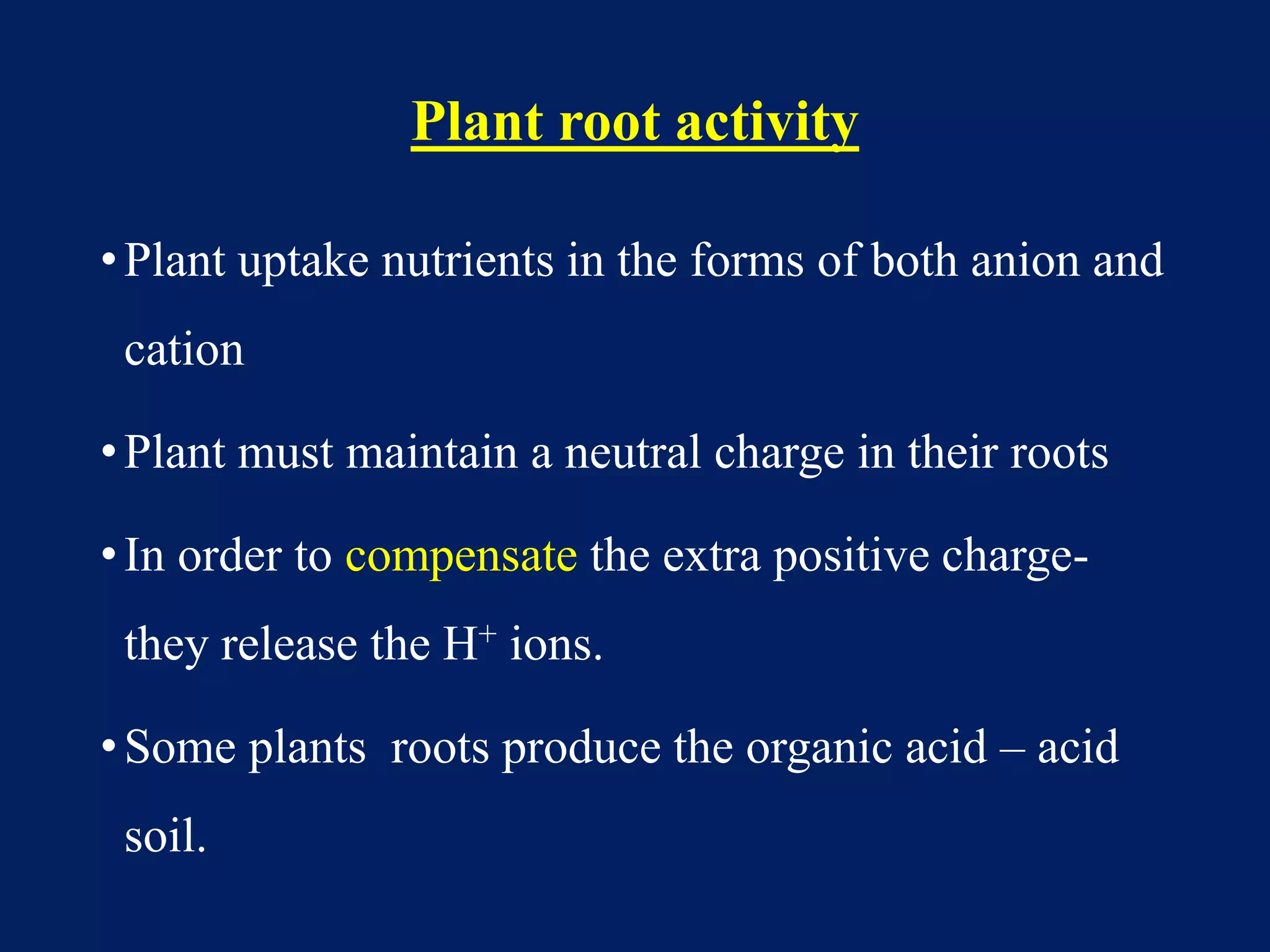 Plant root activity

• Plant uptake nutrients in the forms of both anion and cation

• Plant must maintain a neutral charge in their roots

• In order to compensate the extra positive charge- they release the $H^+$ ions.

• Some plants  roots produce the organic acid – acid soil.